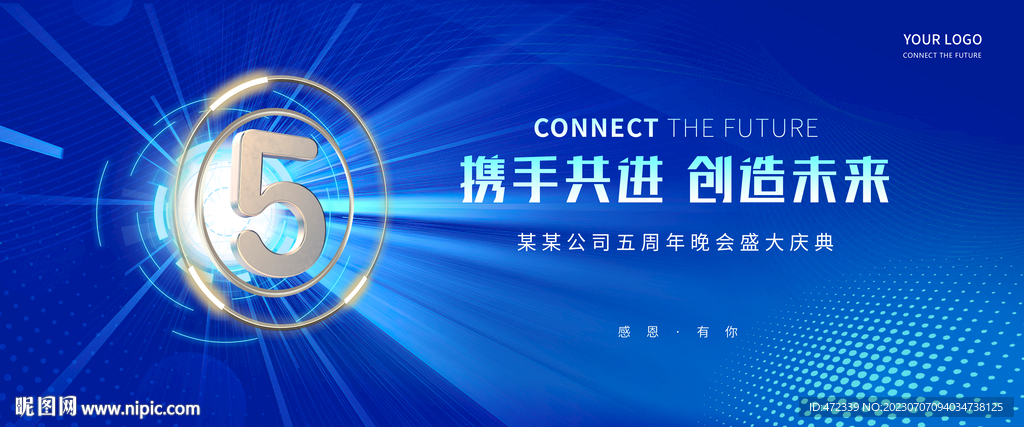 YOUR LOGO
CONNECT THE FUTURE

5

CONNECT THE FUTURE
携手共进 创造未来
某某公司五周年晚会盛大庆典

感恩 · 有你

昵图网 www.nipic.com
ID:472339 NO:20230707094034738125